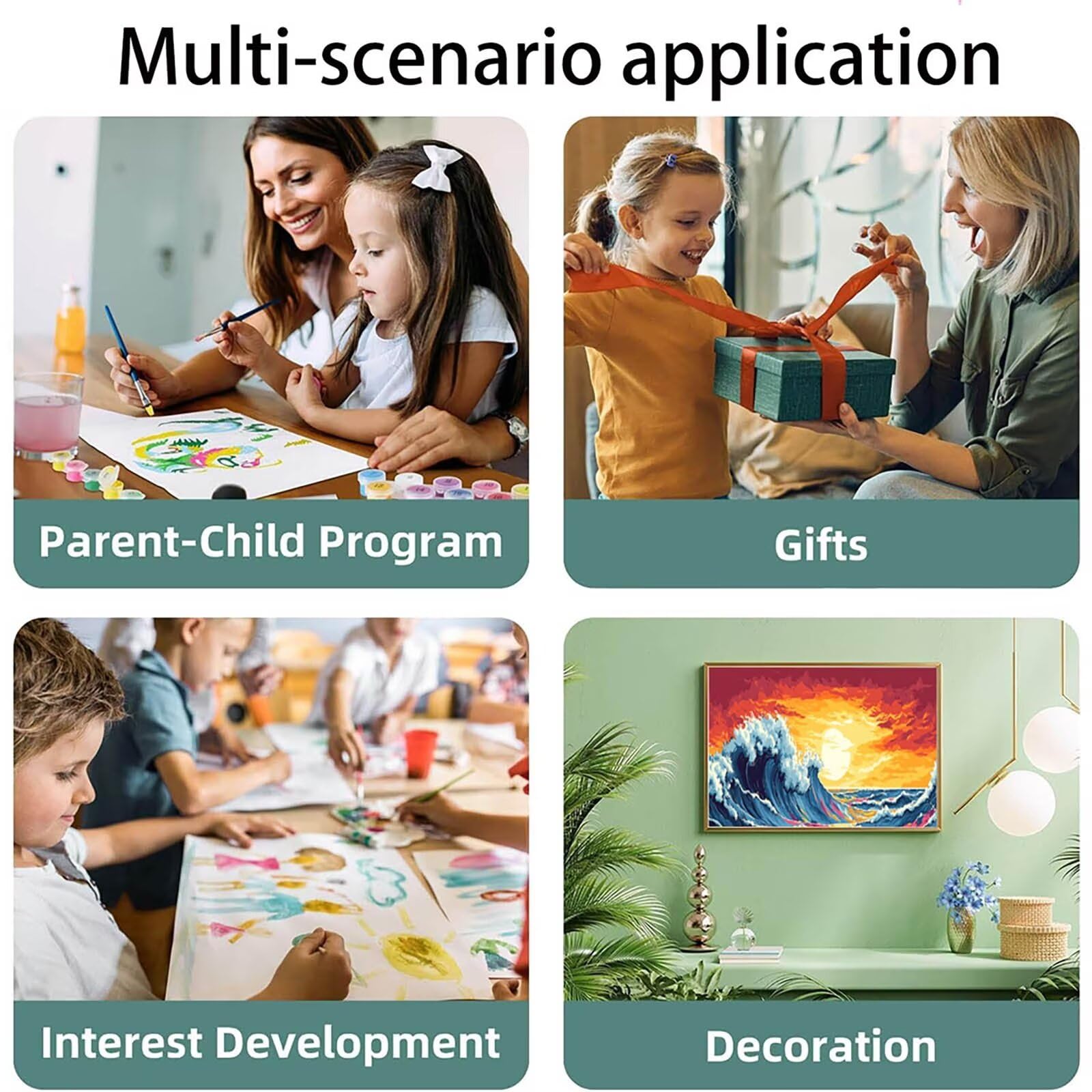 Multi-scenario application

Parent-Child Program

Gifts

Interest Development

Decoration